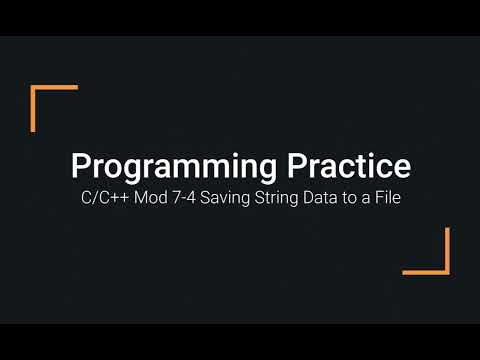 Programming Practice
C/C++ Mod 7-4 Saving String Data to a File